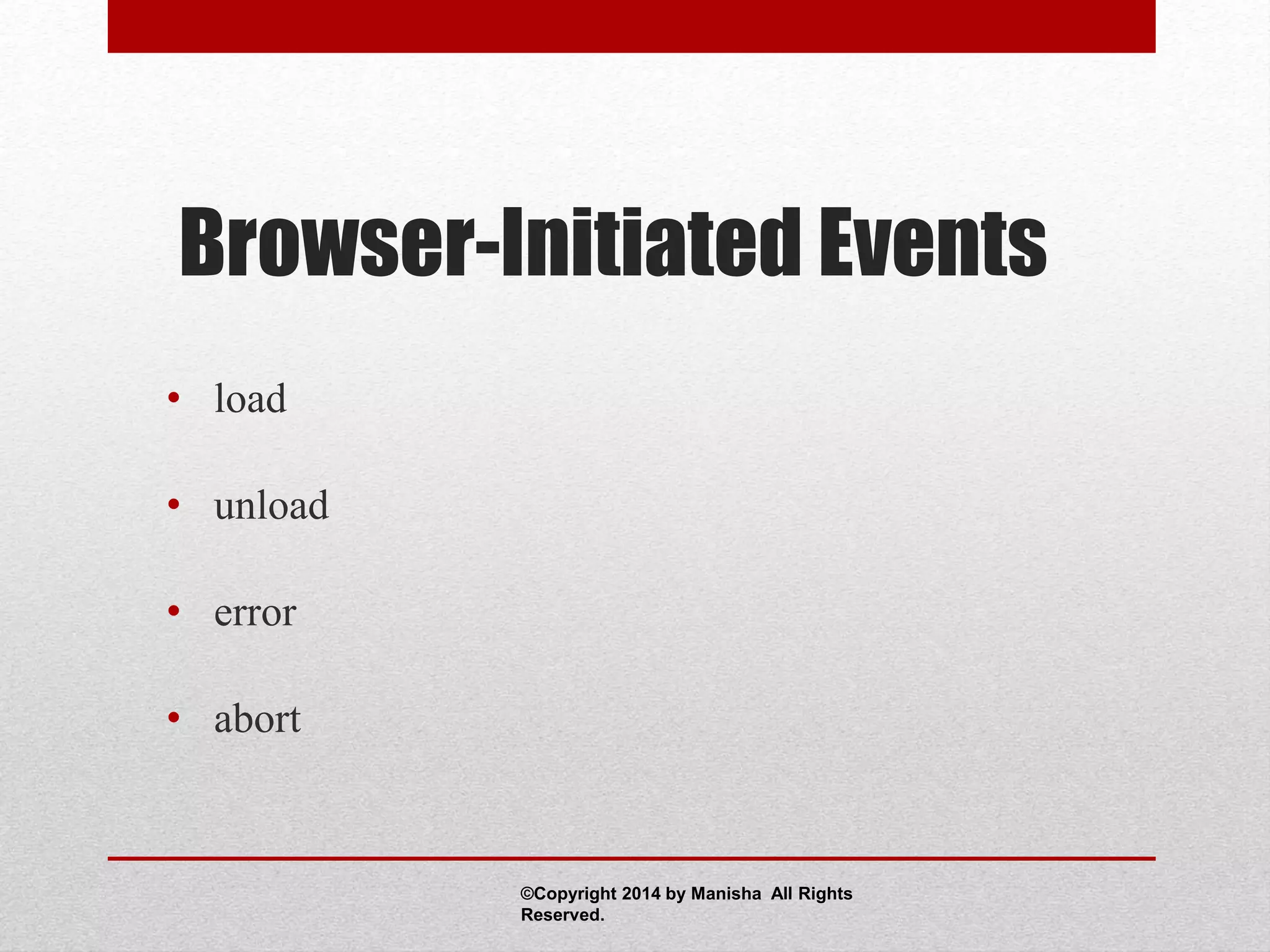 Browser-Initiated Events

• load
• unload
• error
• abort

©Copyright 2014 by Manisha All Rights Reserved.